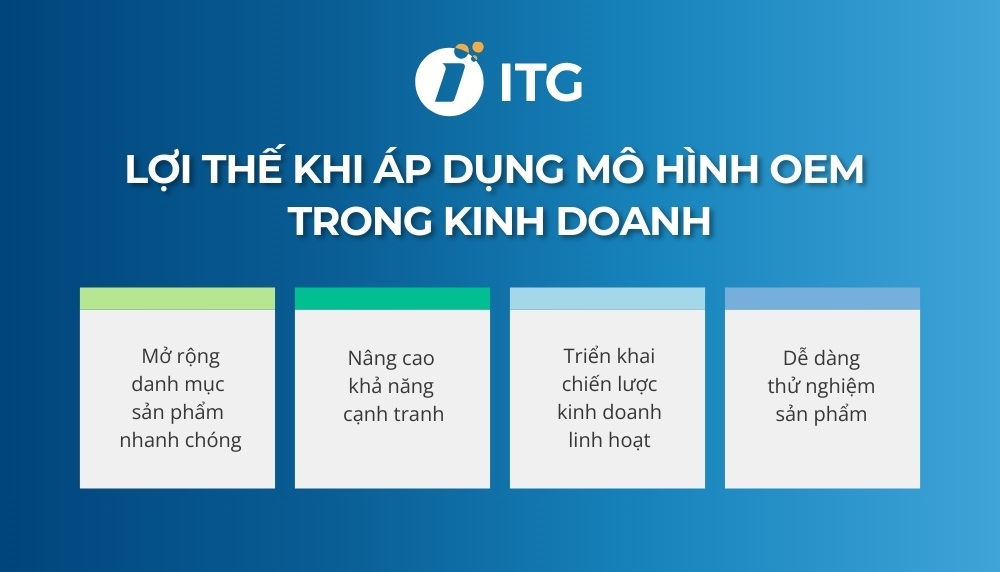 ITG

LỢI THẾ KHI ÁP DỤNG MÔ HÌNH OEM TRONG KINH DOANH

Mở rộng danh mục sản phẩm nhanh chóng

Nâng cao khả năng cạnh tranh

Triển khai chiến lược kinh doanh linh hoạt

Dễ dàng thử nghiệm sản phẩm